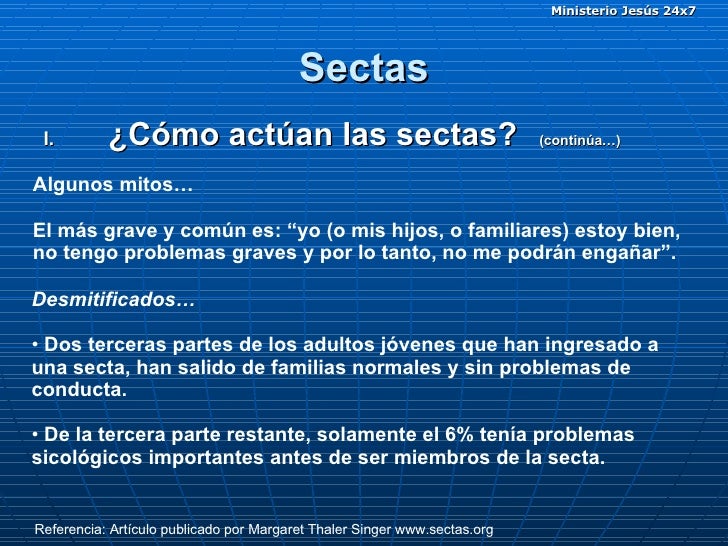 Ministerio Jesús 24x7

Sectas

I. ¿Cómo actúan las sectas? (continúa…)

Algunos mitos…

El más grave y común es: “yo (o mis hijos, o familiares) estoy bien, no tengo problemas graves y por lo tanto, no me podrán engañar”.

Desmitificados…

• Dos terceras partes de los adultos jóvenes que han ingresado a una secta, han salido de familias normales y sin problemas de conducta.

• De la tercera parte restante, solamente el 6% tenía problemas sicológicos importantes antes de ser miembros de la secta.

Referencia: Artículo publicado por Margaret Thaler Singer www.sectas.org